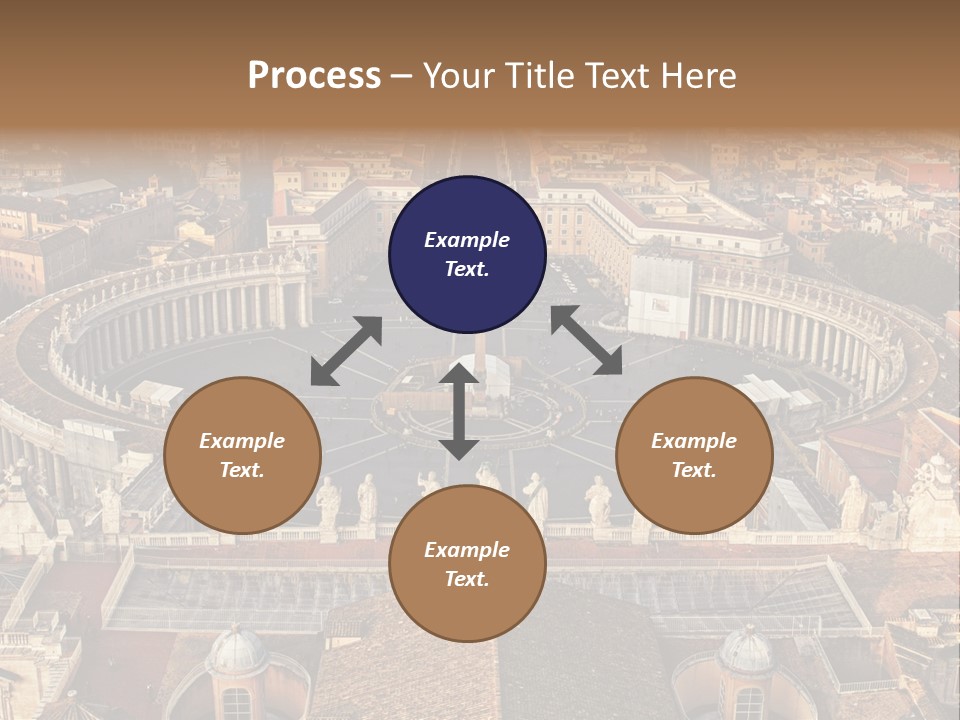 Process – Your Title Text Here

Example Text.

Example Text.

Example Text.

Example Text.